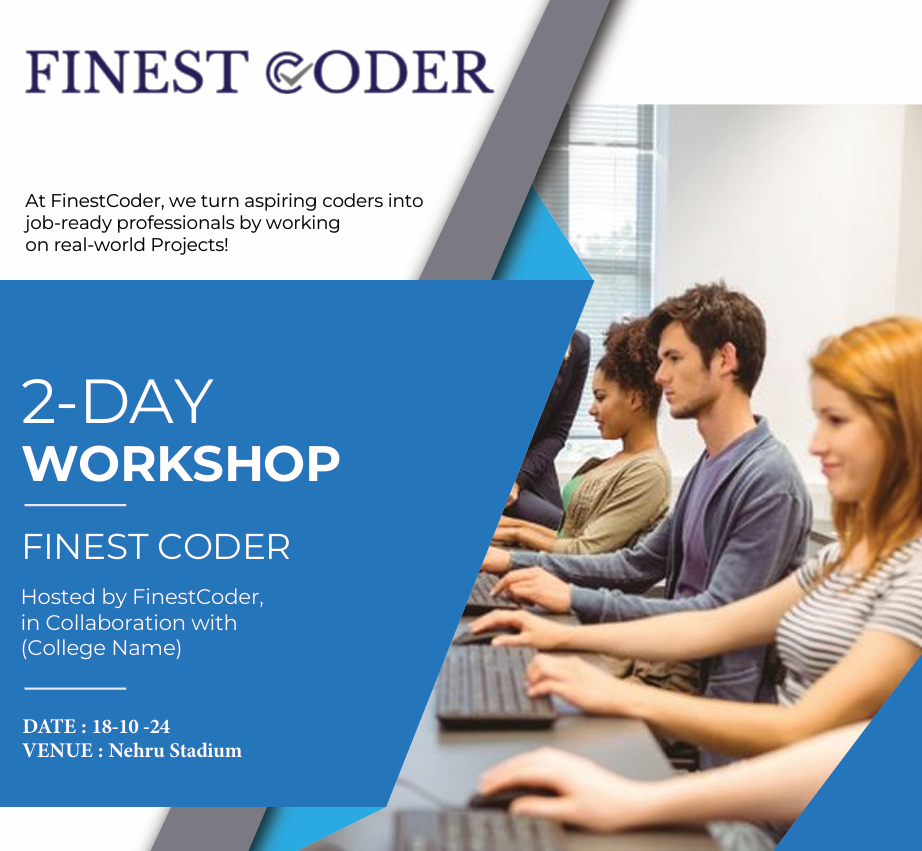 FINEST CODER

At FinestCoder, we turn aspiring coders into job-ready professionals by working on real-world Projects!

2-DAY
WORKSHOP

FINEST CODER

Hosted by FinestCoder, in Collaboration with (College Name)

DATE : 18-10 -24
VENUE : Nehru Stadium